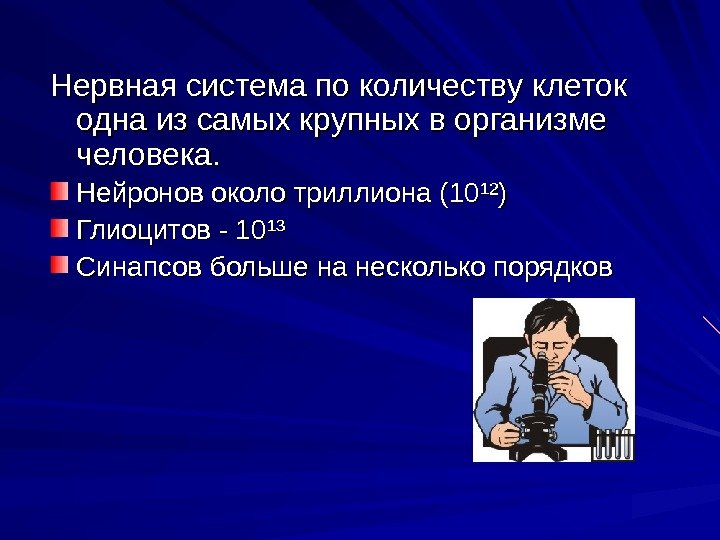 Нервная система по количеству клеток одна из самых крупных в организме человека.

Нейронов около триллиона ($10^{12}$)

Глиоцитов - $10^{13}$

Синапсов больше на несколько порядков